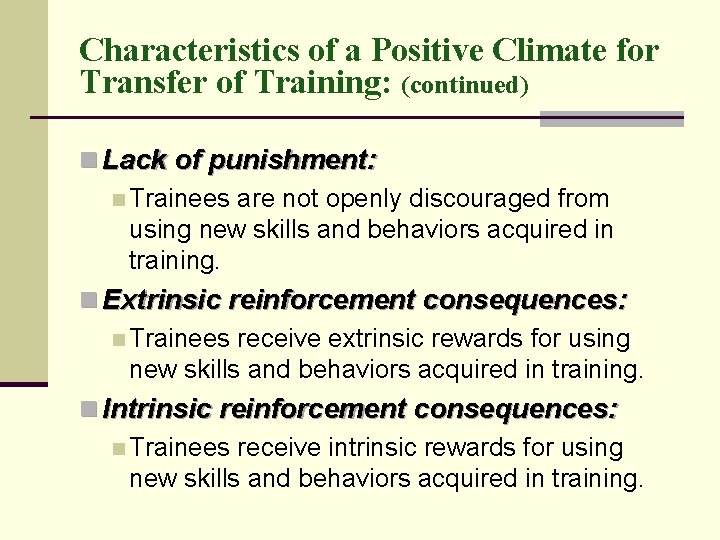 Characteristics of a Positive Climate for Transfer of Training: (continued)

Lack of punishment:

Trainees are not openly discouraged from using new skills and behaviors acquired in training.

Extrinsic reinforcement consequences:

Trainees receive extrinsic rewards for using new skills and behaviors acquired in training.

Intrinsic reinforcement consequences:

Trainees receive intrinsic rewards for using new skills and behaviors acquired in training.